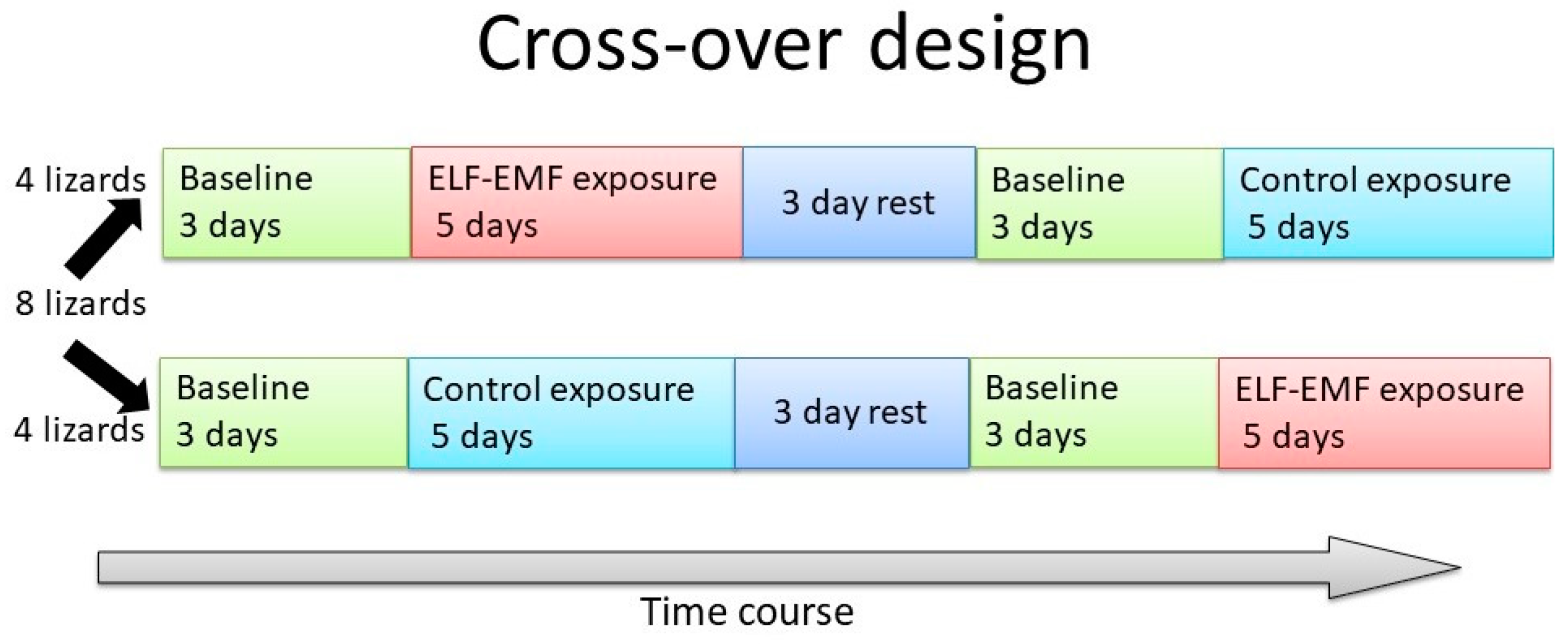 Cross-over design

4 lizards

Baseline
3 days

ELF-EMF exposure
5 days

3 day rest

Baseline
3 days

Control exposure
5 days

8 lizards

4 lizards

Baseline
3 days

Control exposure
5 days

3 day rest

Baseline
3 days

ELF-EMF exposure
5 days

Time course